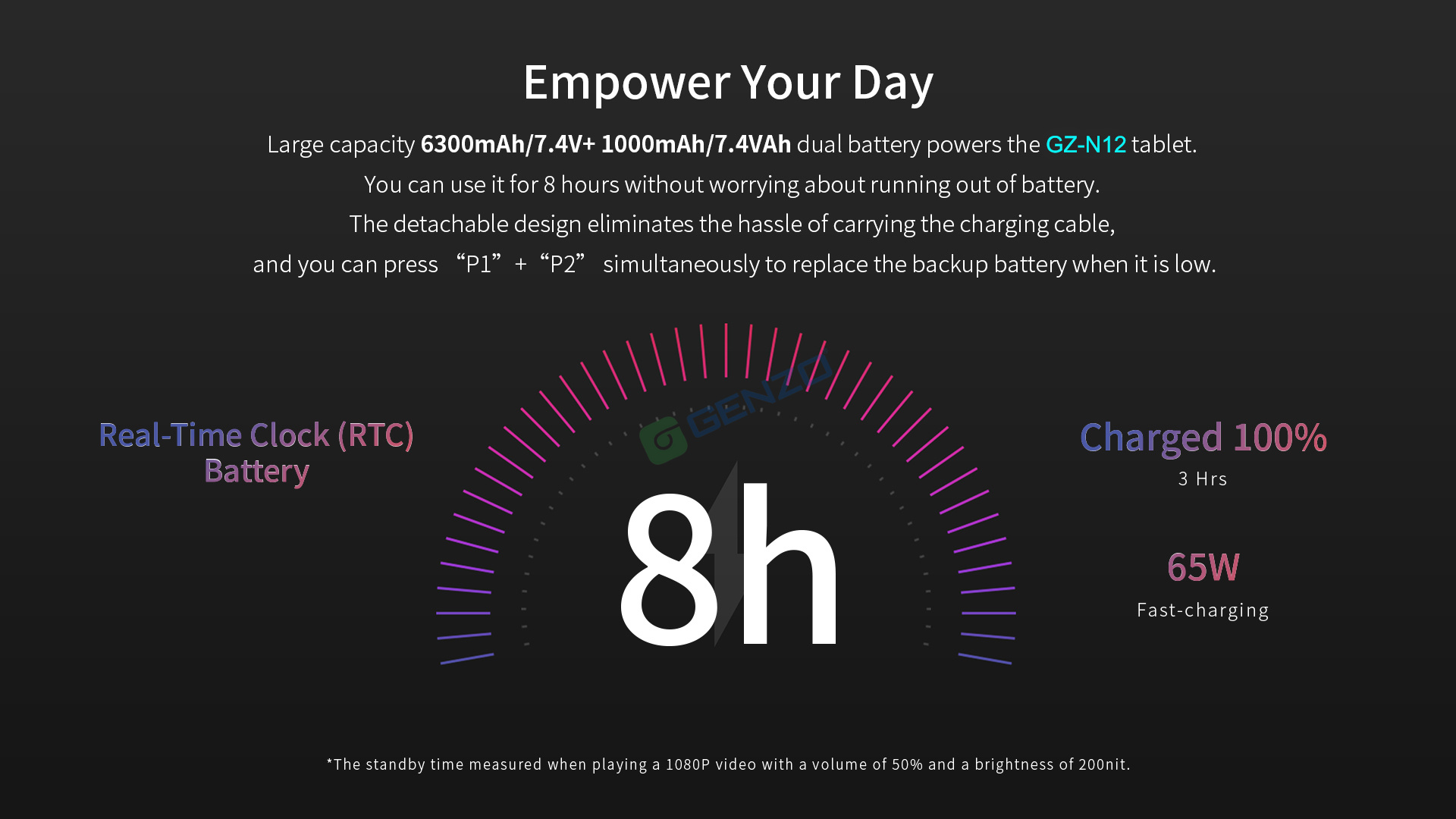 Empower Your Day

Large capacity 6300mAh/7.4V+ 1000mAh/7.4VAh dual battery powers the GZ-N12 tablet.
You can use it for 8 hours without worrying about running out of battery.
The detachable design eliminates the hassle of carrying the charging cable,
and you can press “P1” + “P2” simultaneously to replace the backup battery when it is low.

Real-Time Clock (RTC) Battery

GENZO

8h

Charged 100%
3 Hrs

65W
Fast-charging

*The standby time measured when playing a 1080P video with a volume of 50% and a brightness of 200nit.